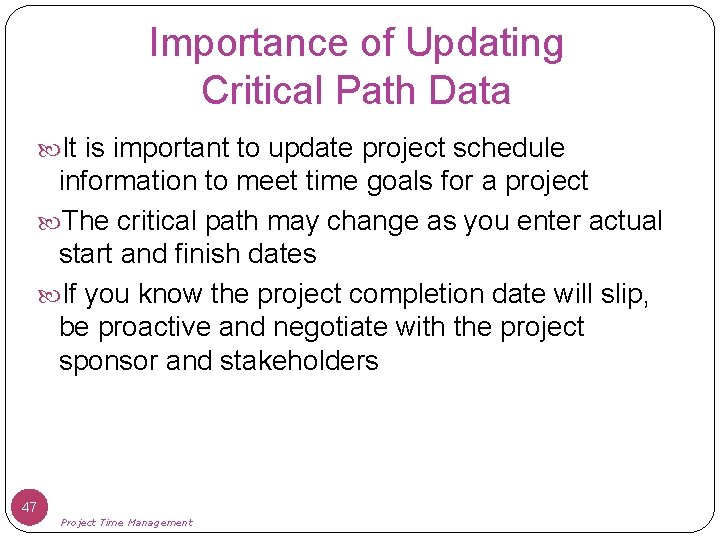 Importance of Updating Critical Path Data

It is important to update project schedule information to meet time goals for a project

The critical path may change as you enter actual start and finish dates

If you know the project completion date will slip, be proactive and negotiate with the project sponsor and stakeholders

47

Project Time Management